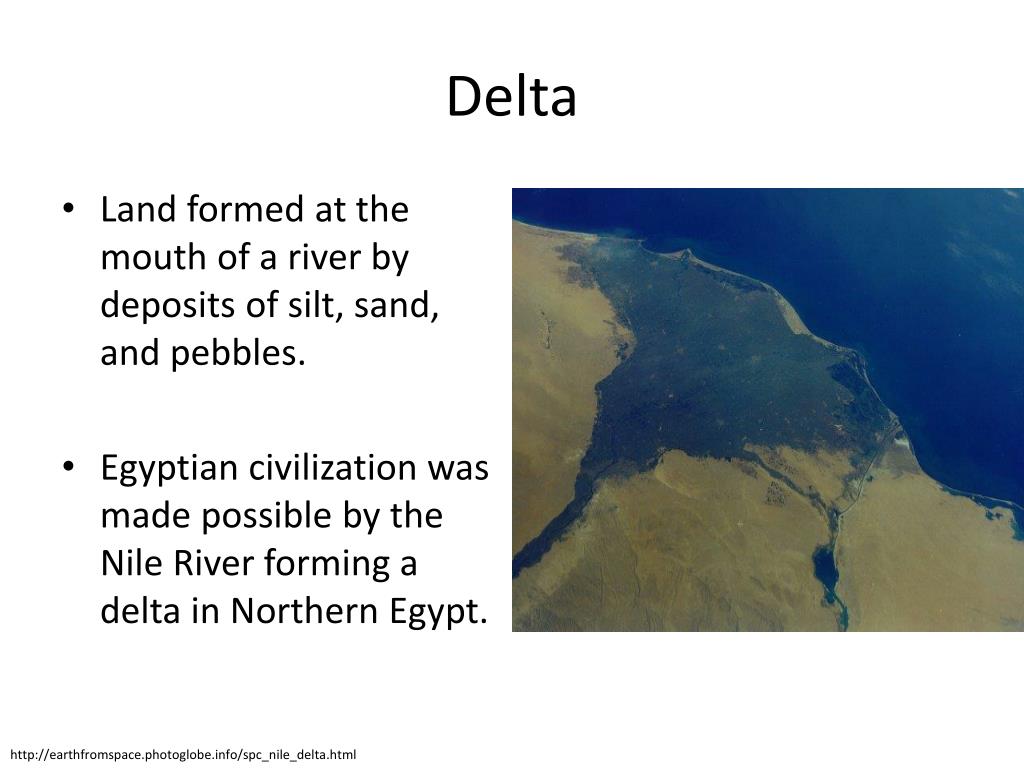 Delta

• Land formed at the mouth of a river by deposits of silt, sand, and pebbles.

• Egyptian civilization was made possible by the Nile River forming a delta in Northern Egypt.

http://earthfromspace.photoglobe.info/spc_nile_delta.html